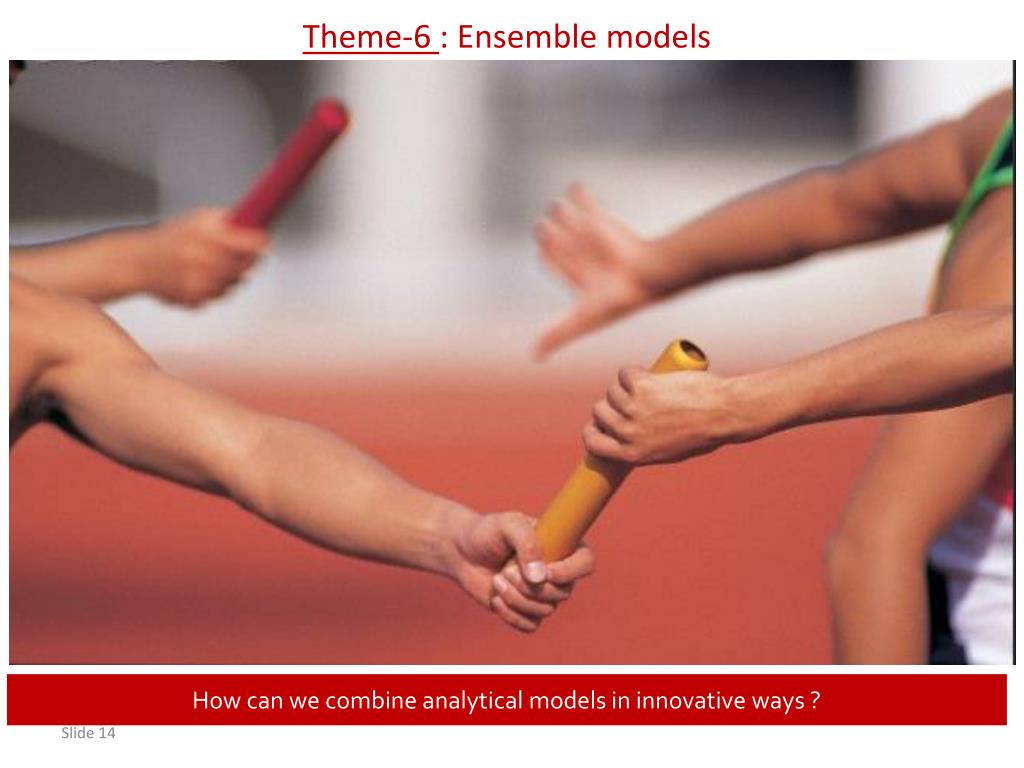 Theme-6 : Ensemble models

How can we combine analytical models in innovative ways ?

Slide 14